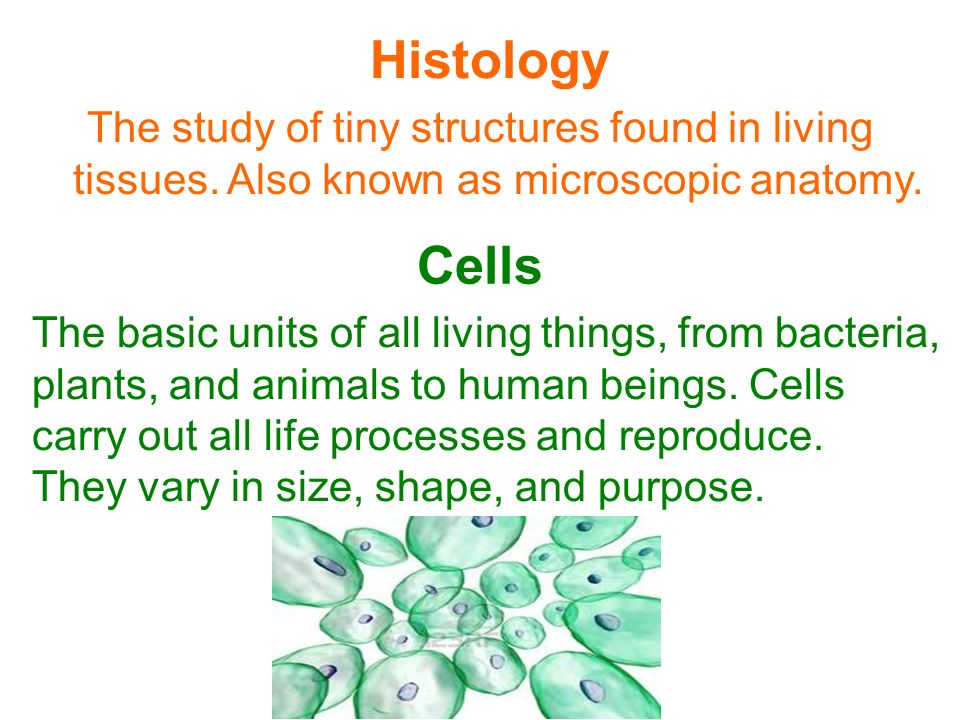 Histology

The study of tiny structures found in living tissues. Also known as microscopic anatomy.

Cells

The basic units of all living things, from bacteria, plants, and animals to human beings. Cells carry out all life processes and reproduce. They vary in size, shape, and purpose.